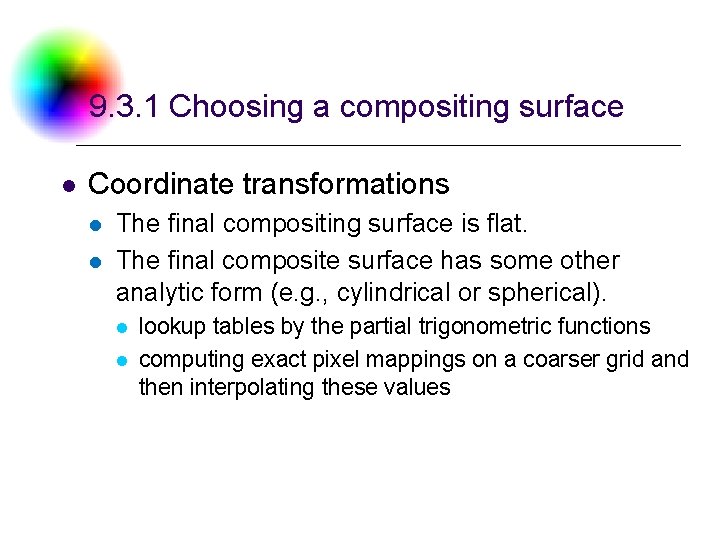 9.3.1 Choosing a compositing surface

- Coordinate transformations
  - The final compositing surface is flat.
  - The final composite surface has some other analytic form (e.g., cylindrical or spherical).
    - lookup tables by the partial trigonometric functions
    - computing exact pixel mappings on a coarser grid and then interpolating these values